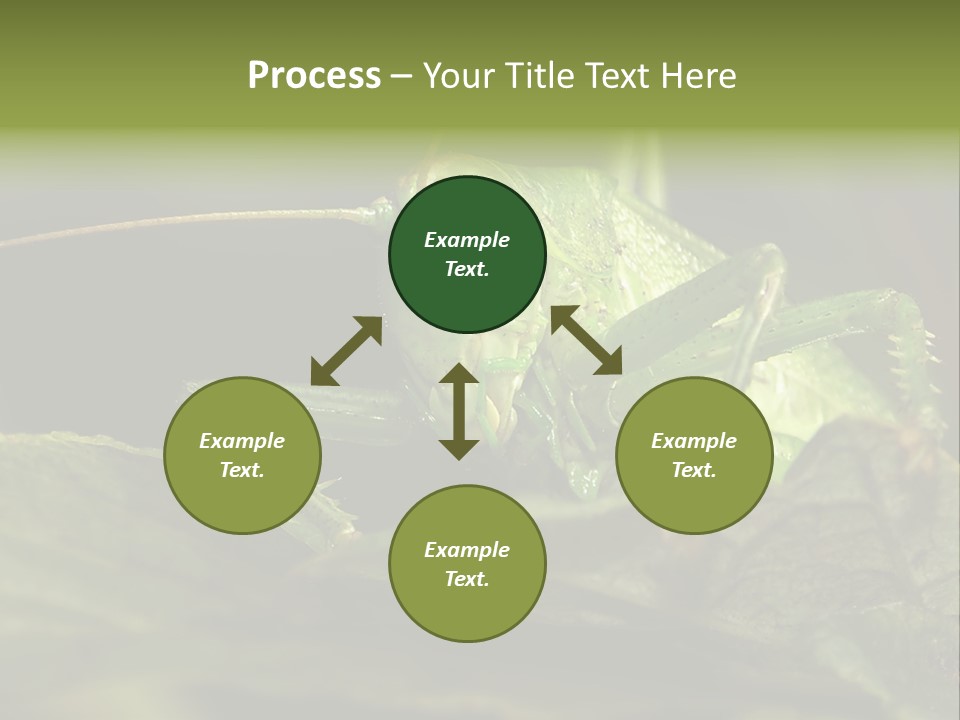 Process – Your Title Text Here

Example Text.

Example Text.

Example Text.

Example Text.